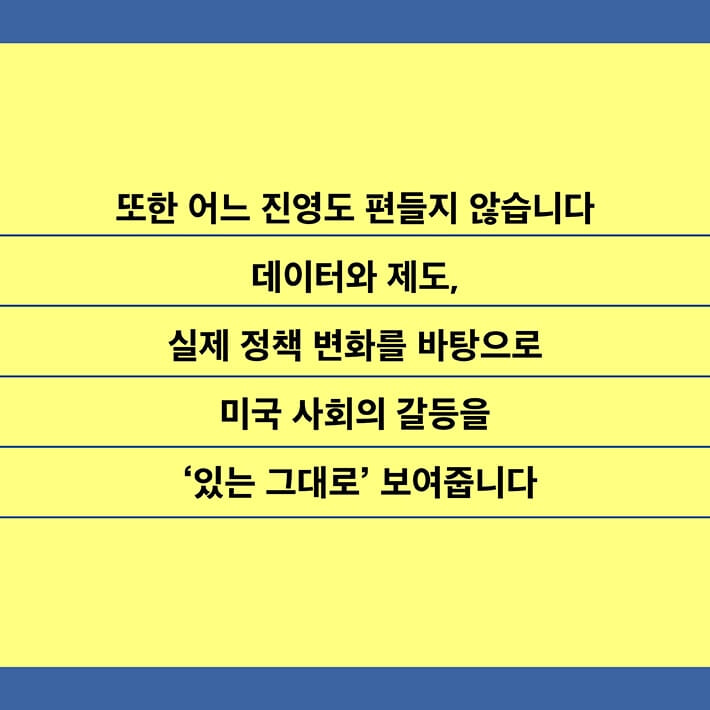 또한 어느 진영도 편들지 않습니다

데이터와 제도,

실제 정책 변화를 바탕으로

미국 사회의 갈등을

‘있는 그대로’ 보여줍니다